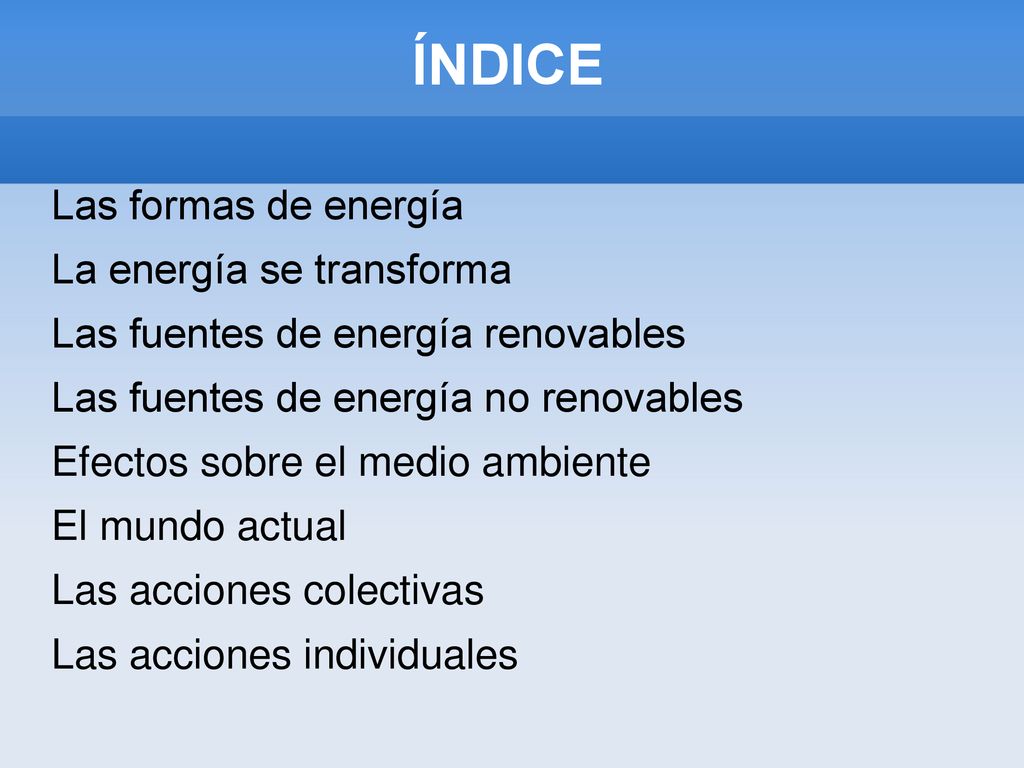 ÍNDICE

Las formas de energía

La energía se transforma

Las fuentes de energía renovables

Las fuentes de energía no renovables

Efectos sobre el medio ambiente

El mundo actual

Las acciones colectivas

Las acciones individuales